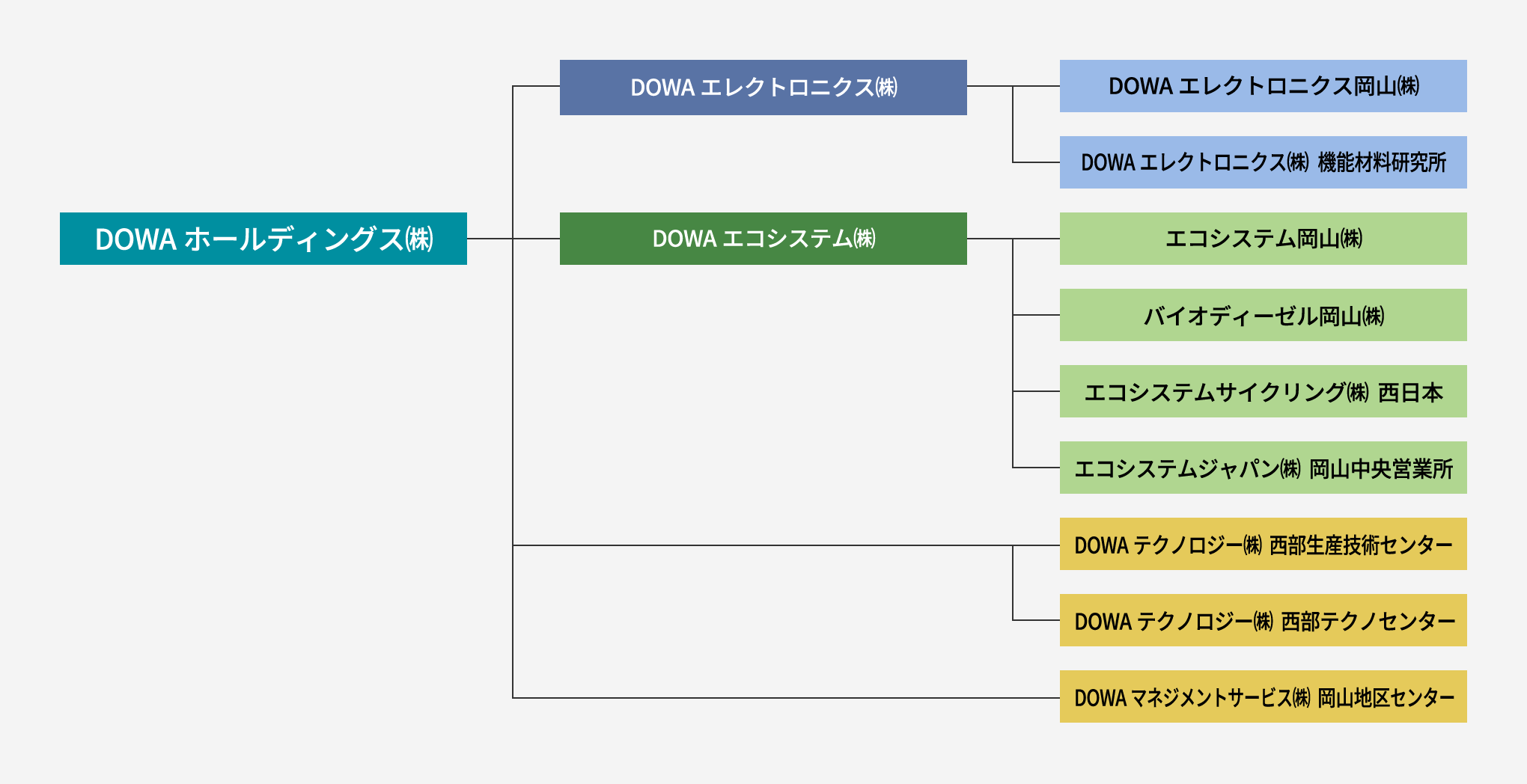 DOWA ホールディングス㈱

DOWA エレクトロニクス㈱

DOWA エレクトロニクス岡山㈱

DOWA エレクトロニクス㈱ 機能材料研究所

DOWA エコシステム㈱

エコシステム岡山㈱

バイオディーゼル岡山㈱

エコシステムサイクリング㈱ 西日本

エコシステムジャパン㈱ 岡山中央営業所

DOWA テクノロジー㈱ 西部生産技術センター

DOWA テクノロジー㈱ 西部テクノセンター

DOWA マネジメントサービス㈱ 岡山地区センター